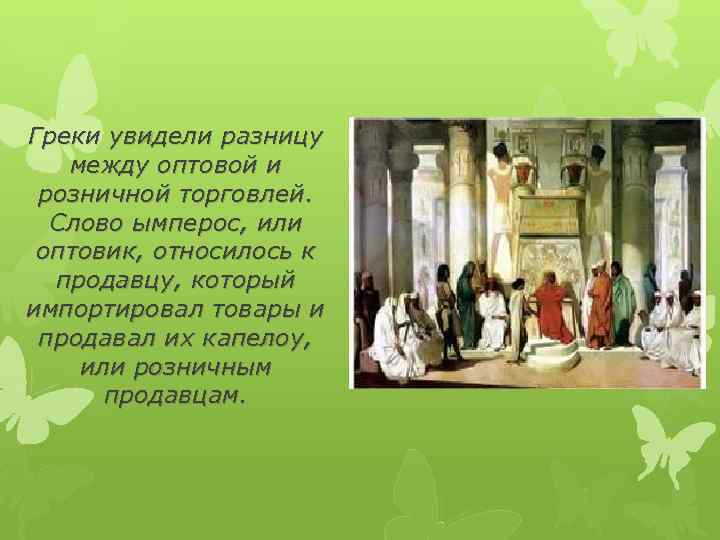 Греки увидели разницу между оптовой и розничной торговлей. Слово ымперос, или оптовик, относилось к продавцу, который импортировал товары и продавал их капелоу, или розничным продавцам.